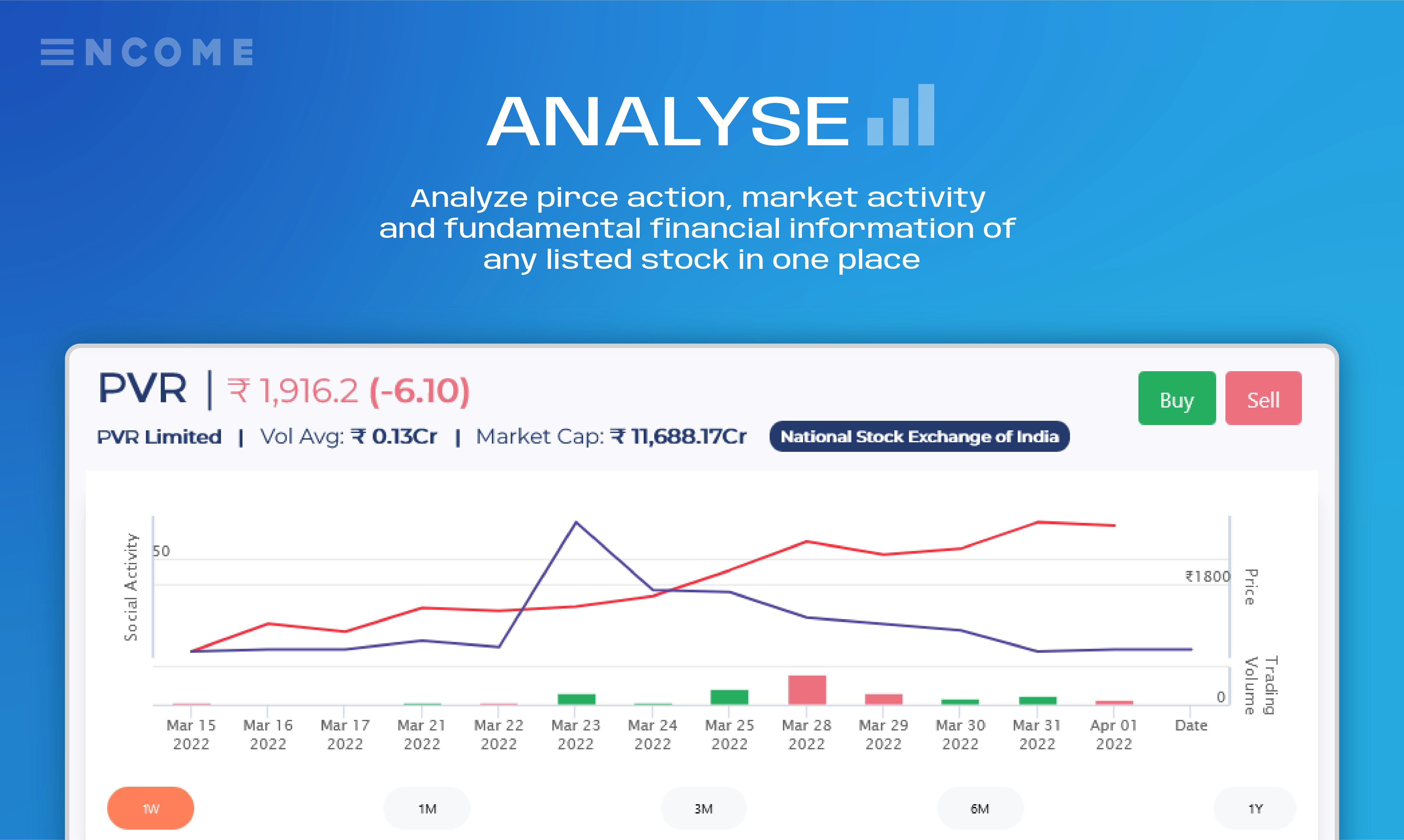 ENCOME

ANALYSE

Analyze pirce action, market activity and fundamental financial information of any listed stock in one place

PVR | ₹ 1,916.2 (-6.10)

Buy Sell

PVR Limited | Vol Avg: ₹ 0.13Cr | Market Cap: ₹ 11,688.17Cr National Stock Exchange of India

Social Activity

50

₹1800

Price

Trading Volume

0

Mar 15 2022
Mar 16 2022
Mar 17 2022
Mar 21 2022
Mar 22 2022
Mar 23 2022
Mar 24 2022
Mar 25 2022
Mar 28 2022
Mar 29 2022
Mar 30 2022
Mar 31 2022
Apr 01 2022
Date

1W 1M 3M 6M 1Y